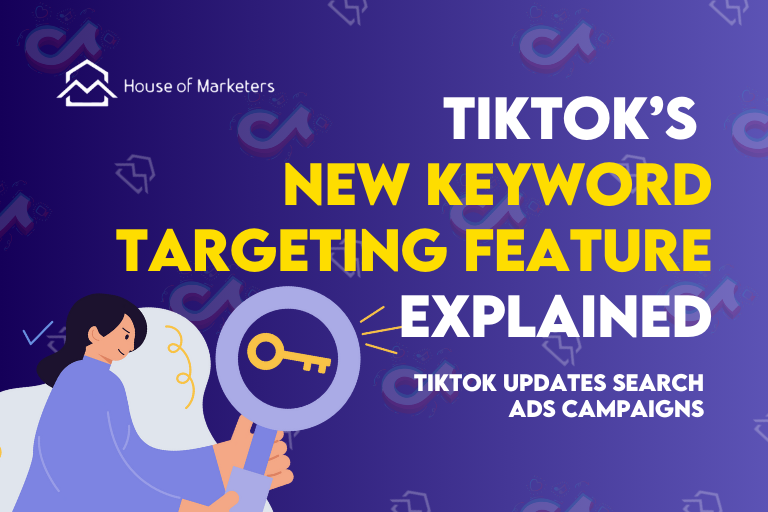 House of Marketers

TIKTOK'S NEW KEYWORD TARGETING FEATURE EXPLAINED

TIKTOK UPDATES SEARCH ADS CAMPAIGNS